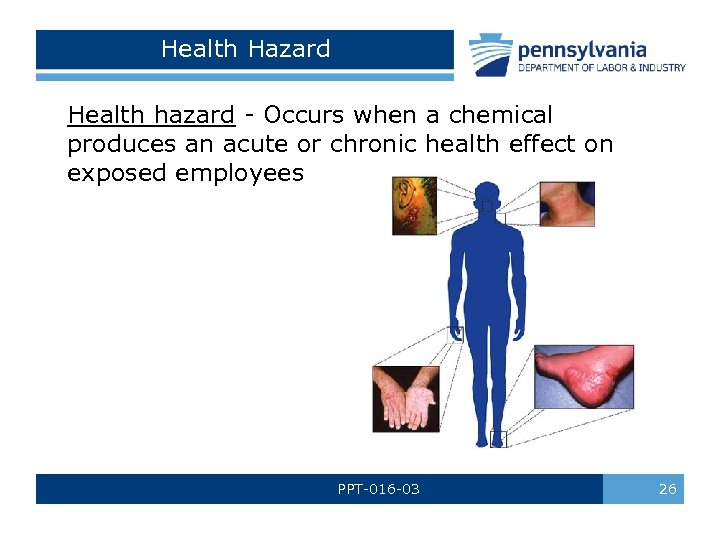 Health Hazard

pennsylvania
DEPARTMENT OF LABOR & INDUSTRY

Health hazard - Occurs when a chemical produces an acute or chronic health effect on exposed employees

PPT-016-03

26